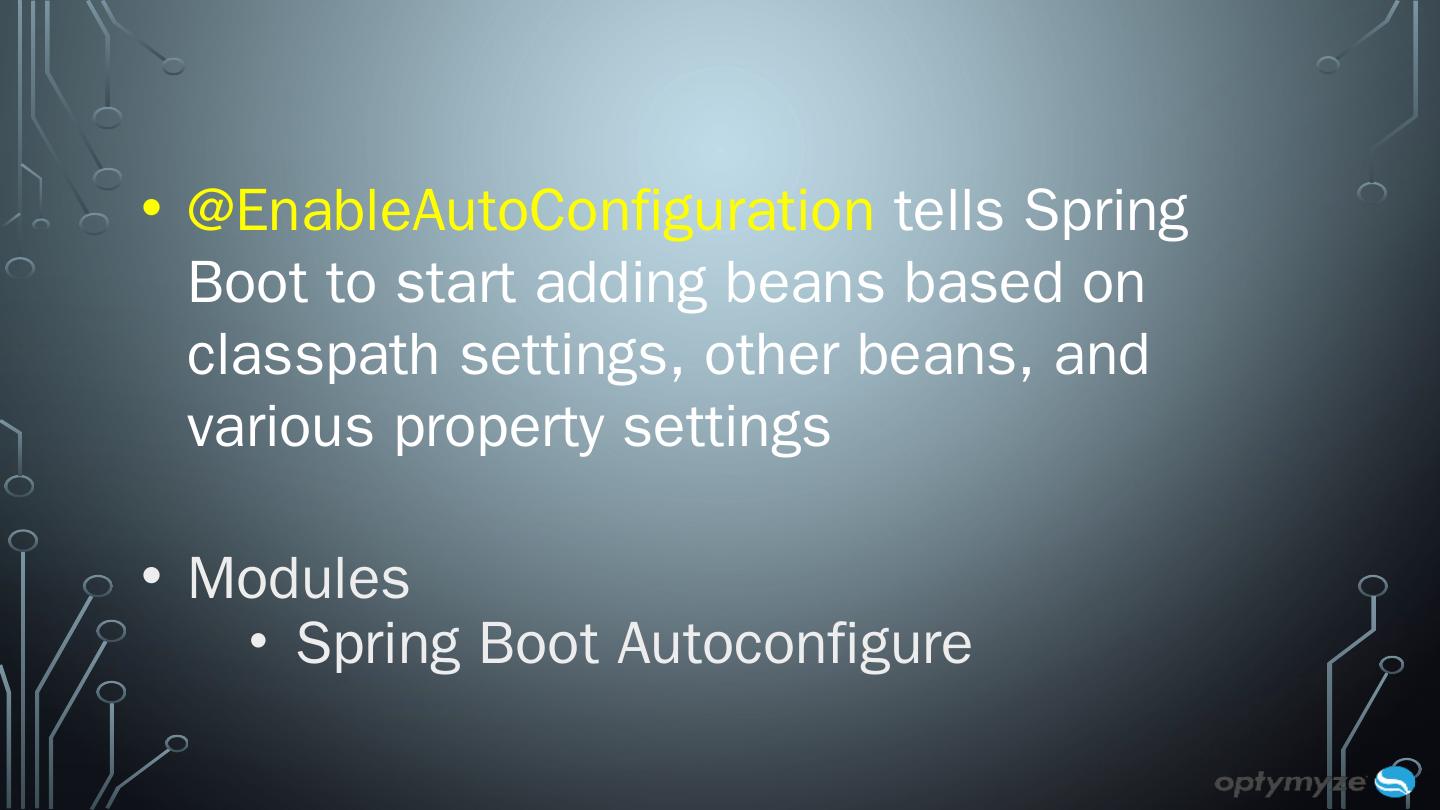 • @EnableAutoConfiguration tells Spring Boot to start adding beans based on classpath settings, other beans, and various property settings

• Modules
 • Spring Boot Autoconfigure

optymyze